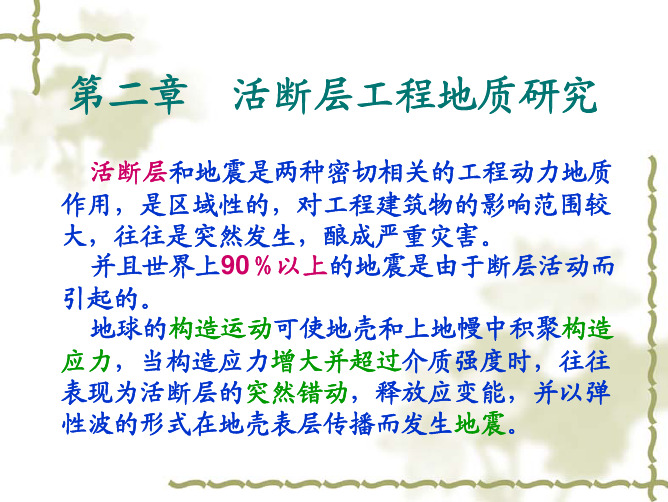 第二章　活断层工程地质研究

活断层和地震是两种密切相关的工程动力地质作用，是区域性的，对工程建筑物的影响范围较大，往往是突然发生，酿成严重灾害。

并且世界上90％以上的地震是由于断层活动而引起的。

地球的构造运动可使地壳和上地幔中积聚构造应力，当构造应力增大并超过介质强度时，往往表现为活断层的突然错动，释放应变能，并以弹性波的形式在地壳表层传播而发生地震。